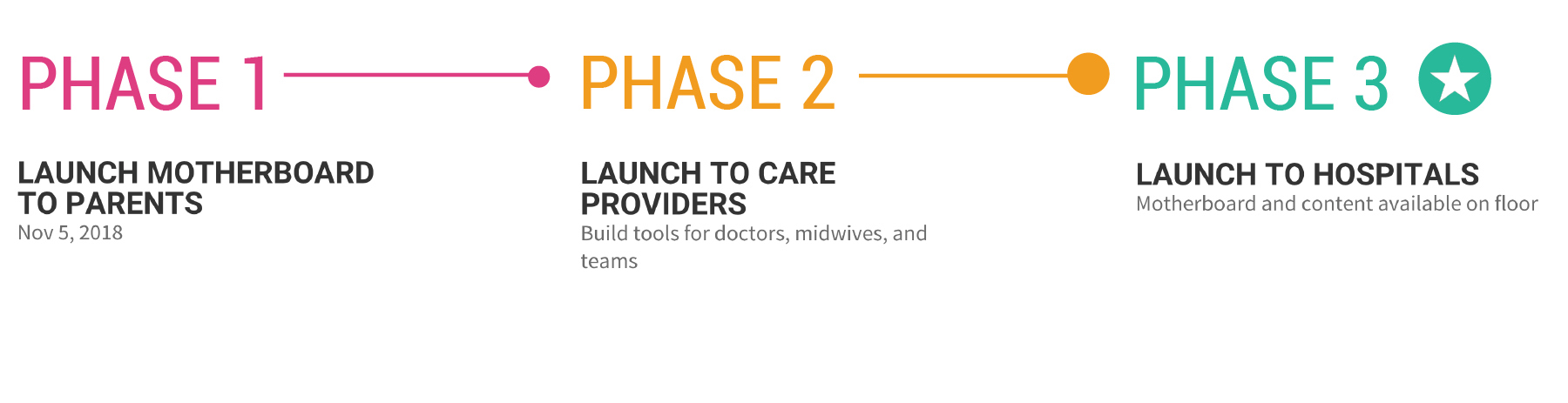 PHASE 1

LAUNCH MOTHERBOARD TO PARENTS
Nov 5, 2018

PHASE 2

LAUNCH TO CARE PROVIDERS
Build tools for doctors, midwives, and teams

PHASE 3

LAUNCH TO HOSPITALS
Motherboard and content available on floor